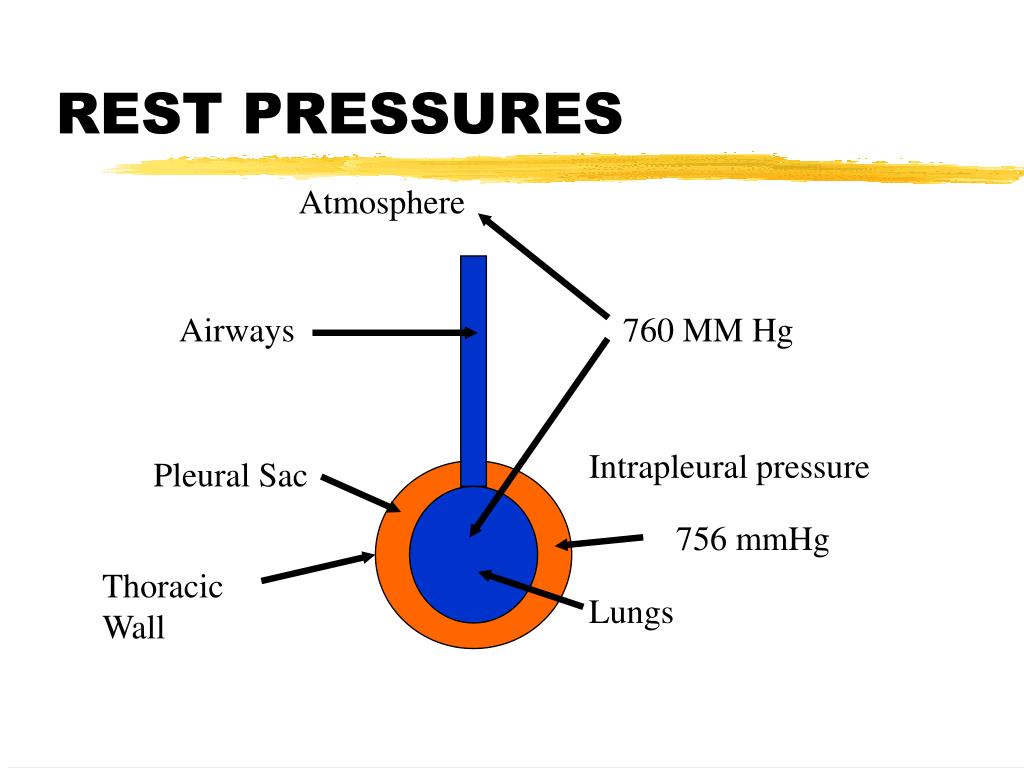 REST PRESSURES

Atmosphere

Airways

760 MM Hg

Pleural Sac

Intrapleural pressure

756 mmHg

Thoracic Wall

Lungs